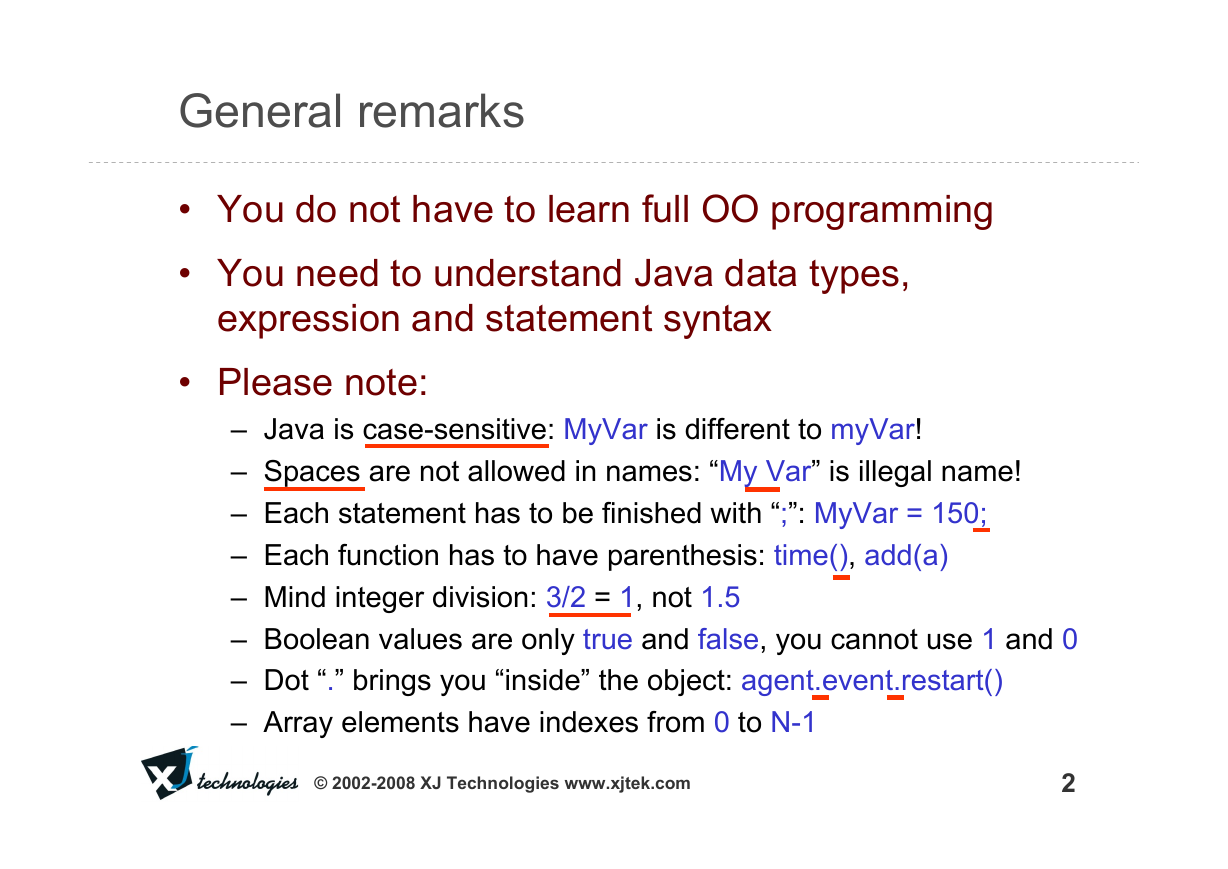 General remarks

• You do not have to learn full OO programming

• You need to understand Java data types, expression and statement syntax

• Please note:

– Java is case-sensitive: MyVar is different to myVar!

– Spaces are not allowed in names: “My Var” is illegal name!

– Each statement has to be finished with “;”: MyVar = 150;

– Each function has to have parenthesis: time(), add(a)

– Mind integer division: 3/2 = 1, not 1.5

– Boolean values are only true and false, you cannot use 1 and 0

– Dot “.” brings you “inside” the object: agent.event.restart()

– Array elements have indexes from 0 to N-1

XJ technologies © 2002-2008 XJ Technologies www.xjtek.com 2